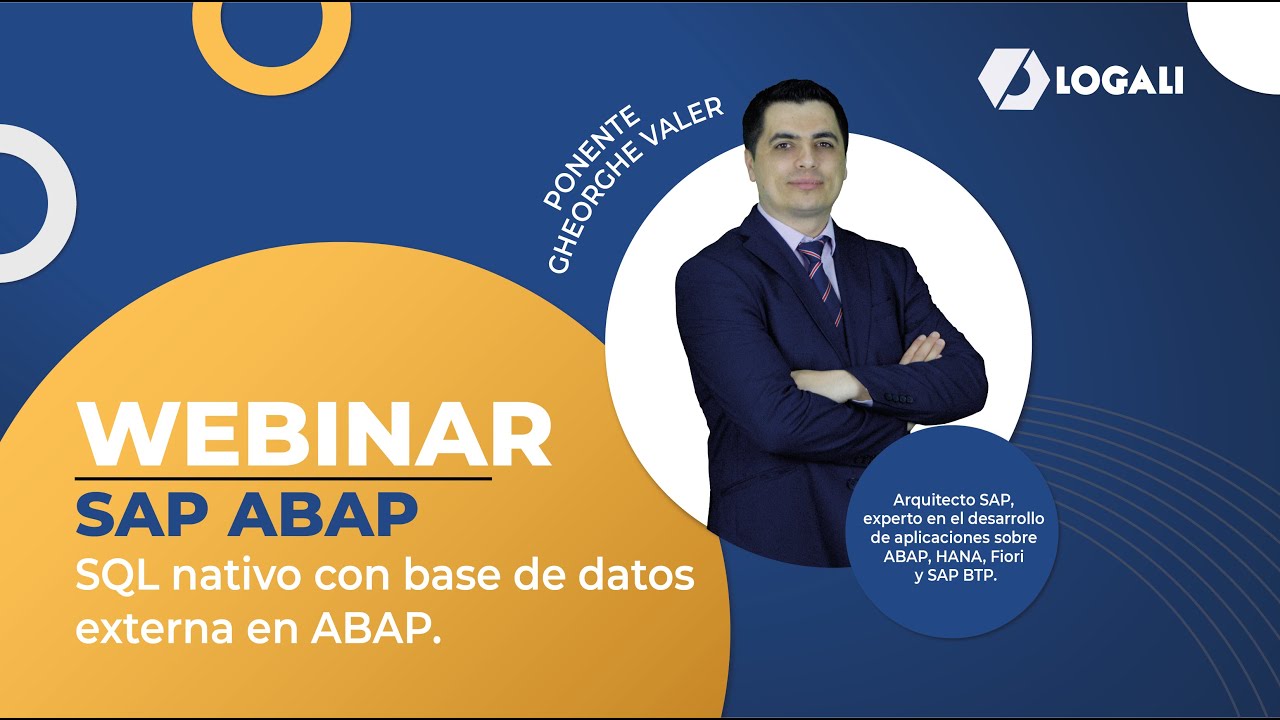 LOGALI

PONENTE
GHEORGHE VALER

WEBINAR
SAP ABAP
SQL nativo con base de datos externa en ABAP.

Arquitecto SAP, experto en el desarrollo de aplicaciones sobre ABAP, HANA, Fiori y SAP BTP.